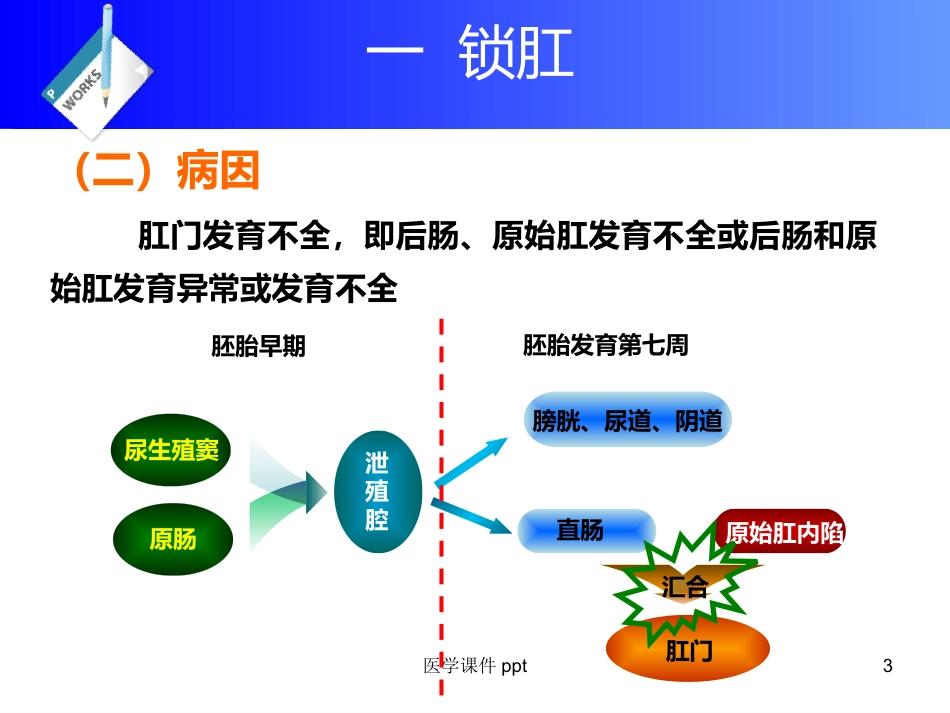 P WORKS

一 锁肛

（二）病因

肛门发育不全，即后肠、原始肛发育不全或后肠和原始肛发育异常或发育不全

胚胎早期

胚胎发育第七周

尿生殖窦

原肠

泄殖腔

膀胱、尿道、阴道

直肠

原始肛内陷

汇合

肛门

医学课件 ppt

3